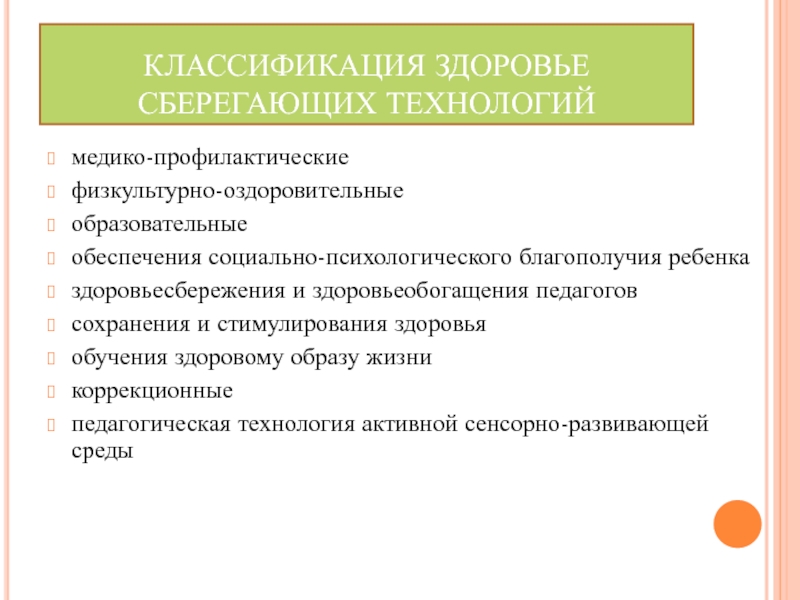 КЛАССИФИКАЦИЯ ЗДОРОВЬЕ СБЕРЕГАЮЩИХ ТЕХНОЛОГИЙ

медико-профилактические
физкультурно-оздоровительные
образовательные
обеспечения социально-психологического благополучия ребенка
здоровьесбережения и здоровьеобогащения педагогов
сохранения и стимулирования здоровья
обучения здоровому образу жизни
коррекционные
педагогическая технология активной сенсорно-развивающей среды